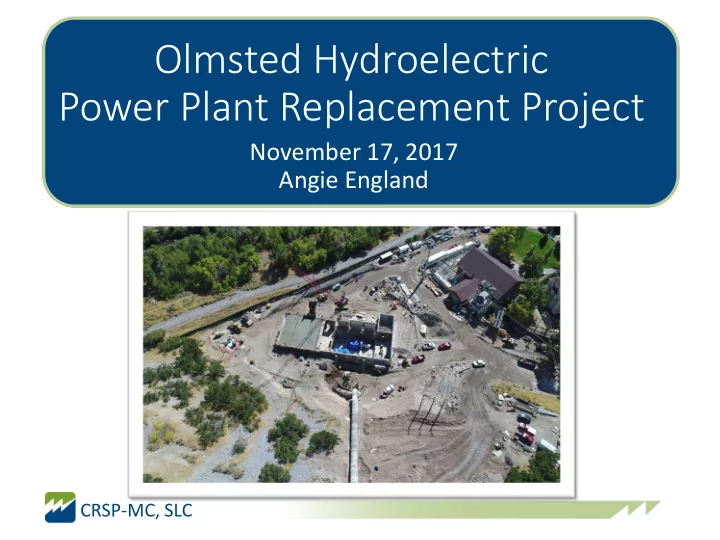 Olmsted Hydroelectric Power Plant Replacement Project

November 17, 2017
Angie England

CRSP-MC, SLC